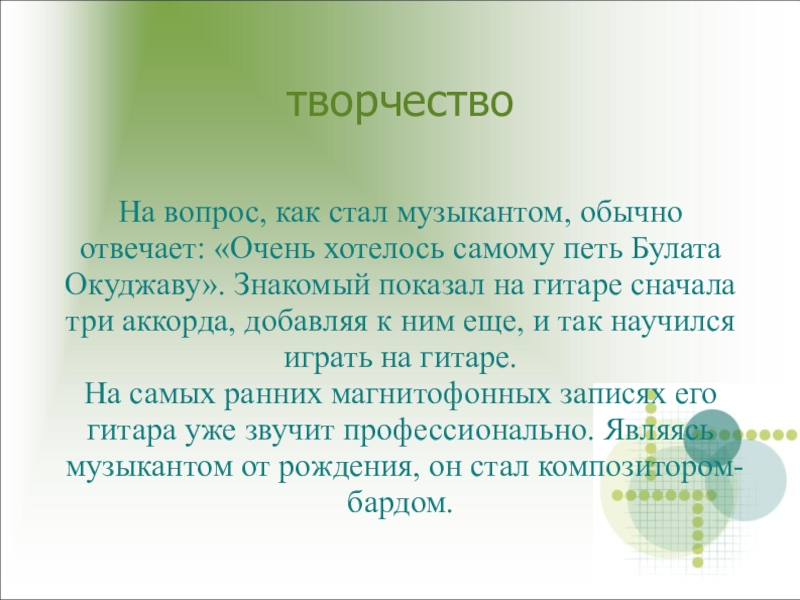 творчество

На вопрос, как стал музыкантом, обычно отвечает: «Очень хотелось самому петь Булата Окуджаву». Знакомый показал на гитаре сначала три аккорда, добавляя к ним еще, и так научился играть на гитаре.
На самых ранних магнитофонных записях его гитара уже звучит профессионально. Являясь музыкантом от рождения, он стал композитором-бардом.